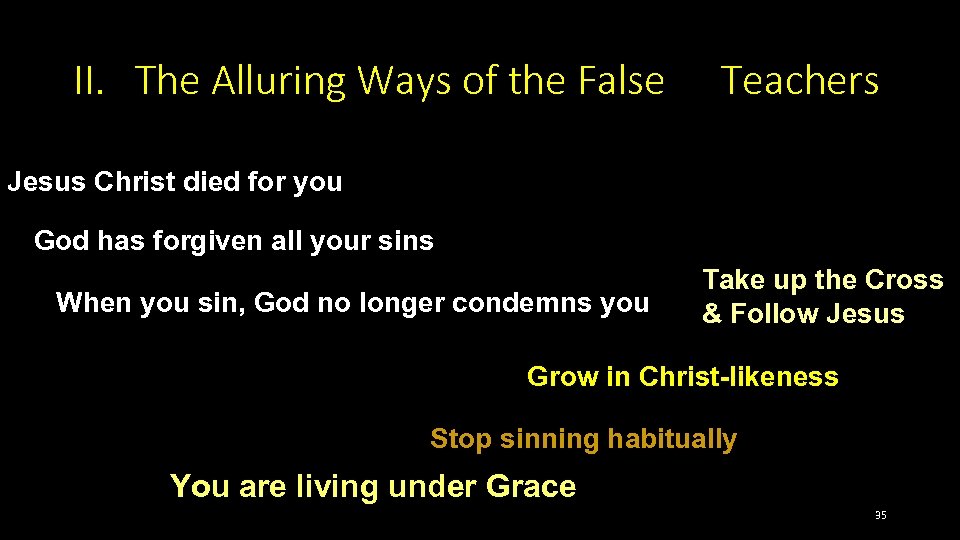 II. The Alluring Ways of the False Teachers

Jesus Christ died for you

God has forgiven all your sins

When you sin, God no longer condemns you

Take up the Cross & Follow Jesus

Grow in Christ-likeness

Stop sinning habitually

You are living under Grace

35